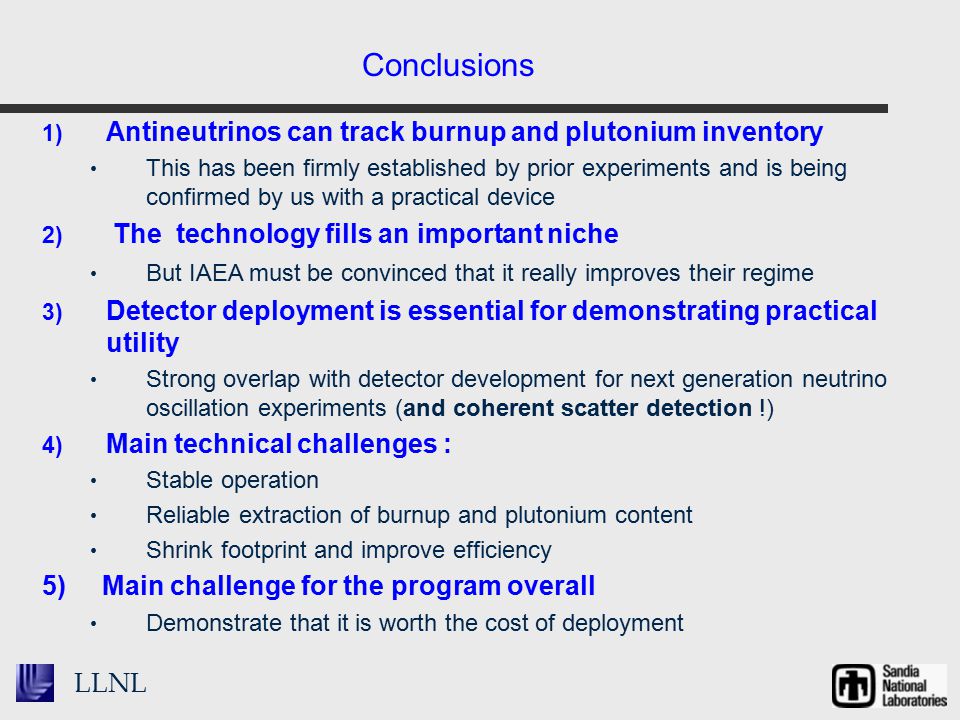 Conclusions

1) Antineutrinos can track burnup and plutonium inventory

• This has been firmly established by prior experiments and is being confirmed by us with a practical device

2) The technology fills an important niche

• But IAEA must be convinced that it really improves their regime

3) Detector deployment is essential for demonstrating practical utility

• Strong overlap with detector development for next generation neutrino oscillation experiments (and coherent scatter detection !)

4) Main technical challenges :

• Stable operation

• Reliable extraction of burnup and plutonium content

• Shrink footprint and improve efficiency

5) Main challenge for the program overall

• Demonstrate that it is worth the cost of deployment

LLNL

Sandia National Laboratories